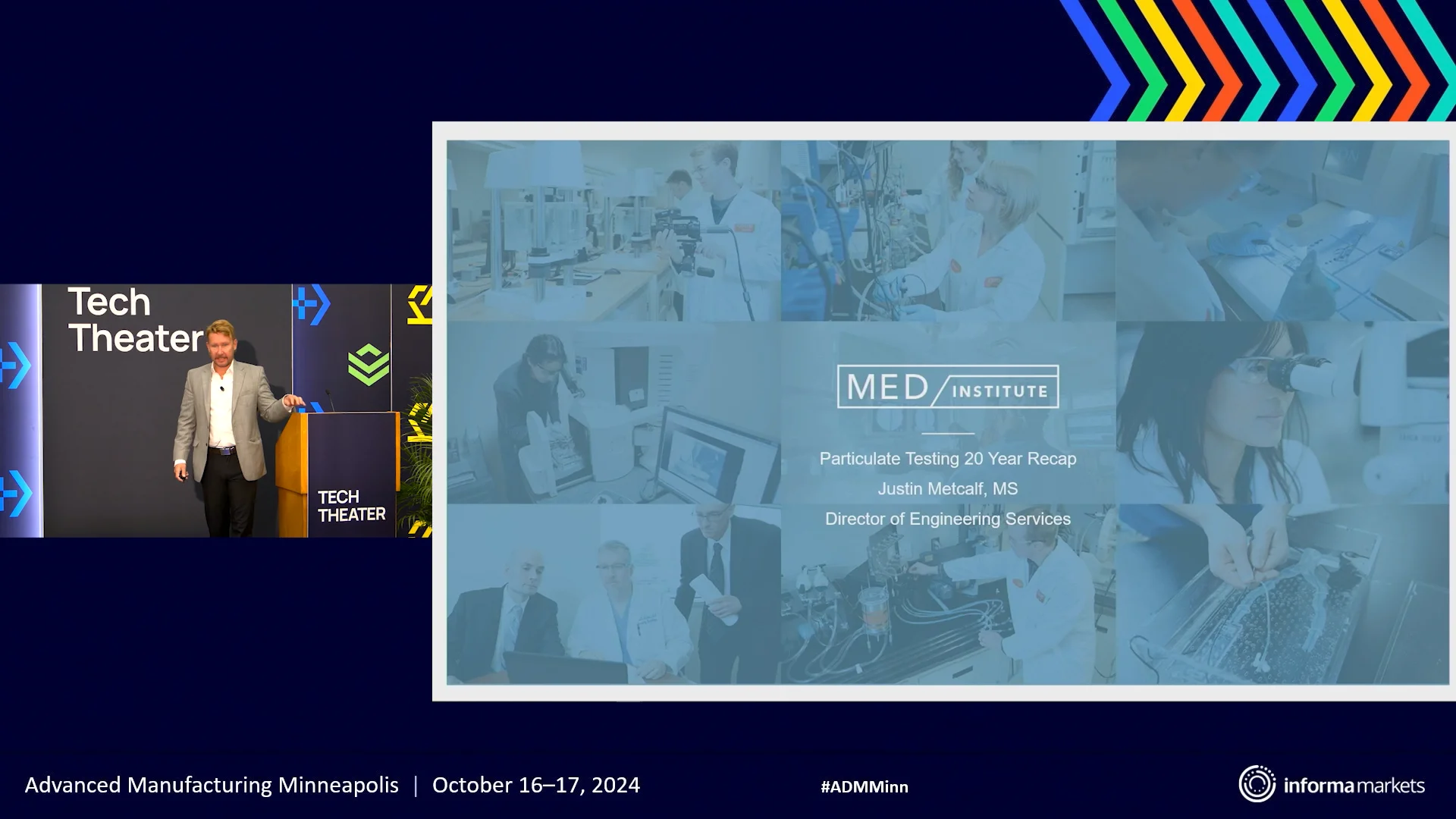 Tech Theater

TECH THEATER

MED INSTITUTE

Particulate Testing 20 Year Recap

Justin Metcalf, MS

Director of Engineering Services

Advanced Manufacturing Minneapolis | October 16–17, 2024

#ADMMinn

informa markets